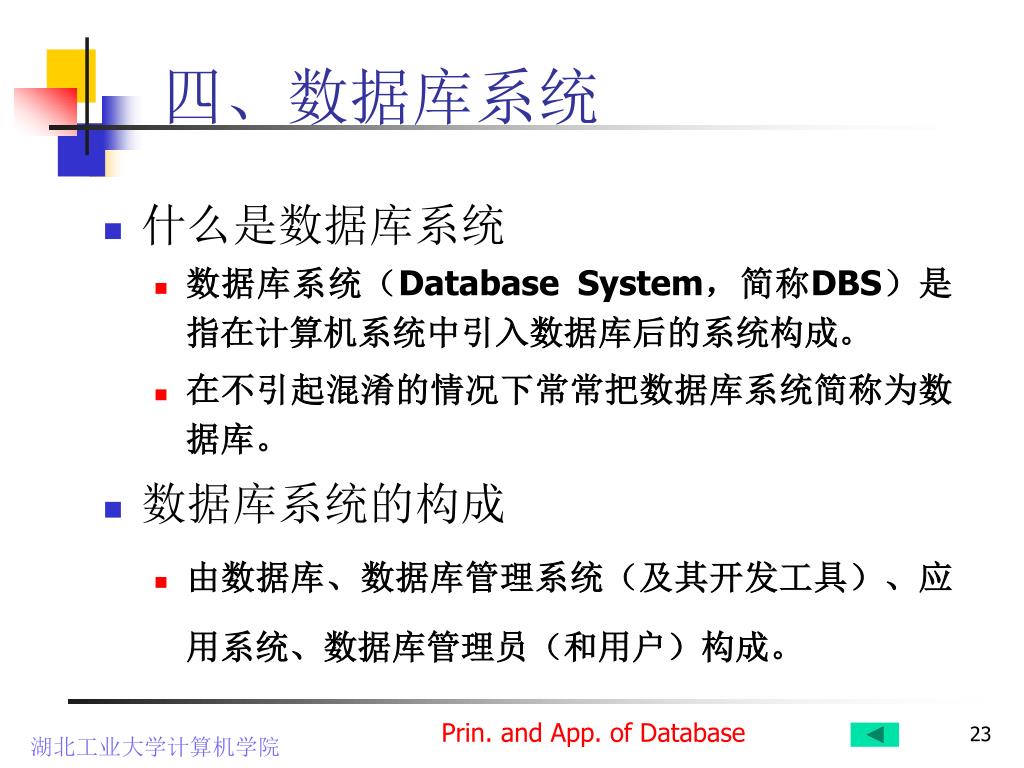 四、数据库系统

什么是数据库系统

数据库系统（Database System，简称DBS）是指在计算机系统中引入数据库后的系统构成。

在不引起混淆的情况下常常把数据库系统简称为数据库。

数据库系统的构成

由数据库、数据库管理系统（及其开发工具）、应用系统、数据库管理员（和用户）构成。

湖北工业大学计算机学院

Prin. and App. of Database

23